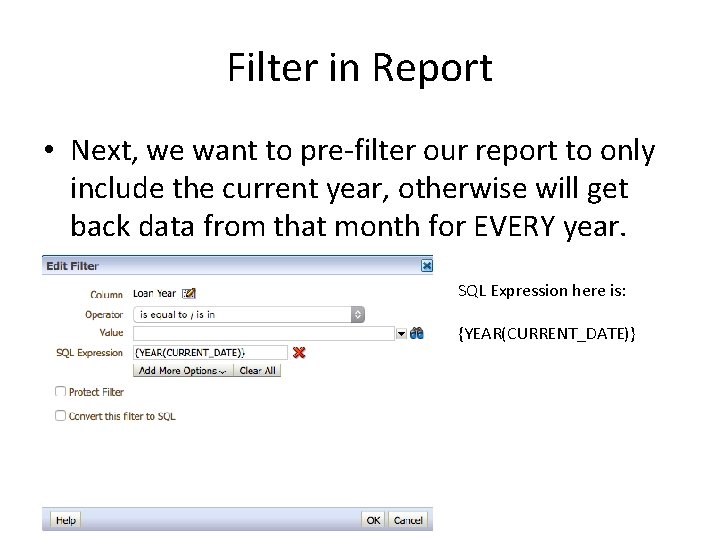 Filter in Report

• Next, we want to pre-filter our report to only include the current year, otherwise will get back data from that month for EVERY year.

Edit Filter

Column Loan Year

Operator is equal to / is in

Value

SQL Expression {YEAR(CURRENT_DATE)}

Add More Options Clear All

Protect Filter

Convert this filter to SQL

Help

OK Cancel

SQL Expression here is:

{YEAR(CURRENT_DATE)}